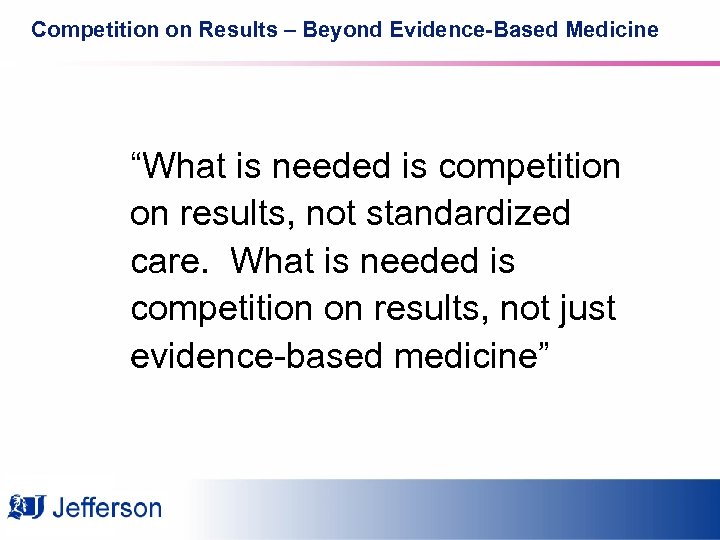 Competition on Results – Beyond Evidence-Based Medicine

“What is needed is competition on results, not standardized care.  What is needed is competition on results, not just evidence-based medicine”

Jefferson